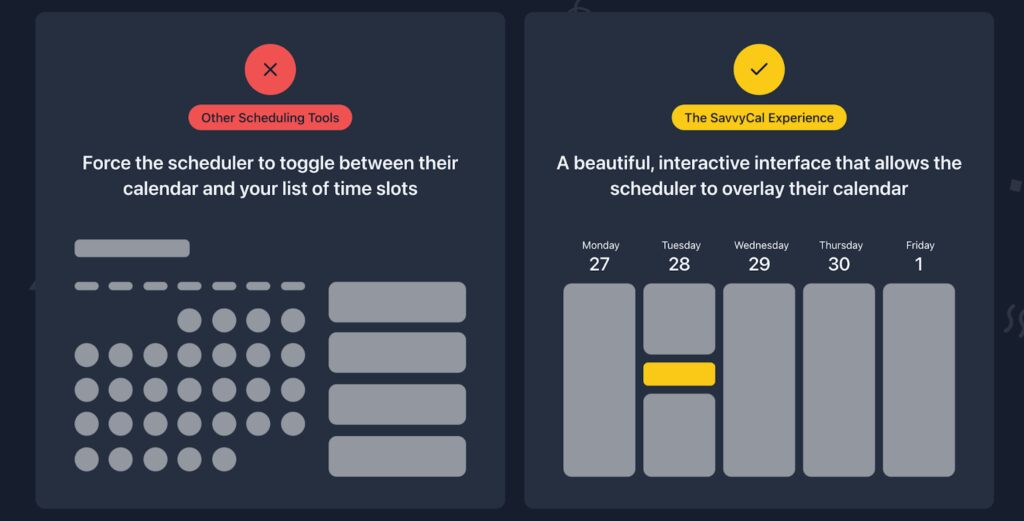 Other Scheduling Tools

Force the scheduler to toggle between their calendar and your list of time slots

The SavvyCal Experience

A beautiful, interactive interface that allows the scheduler to overlay their calendar

Monday
27

Tuesday
28

Wednesday
29

Thursday
30

Friday
1